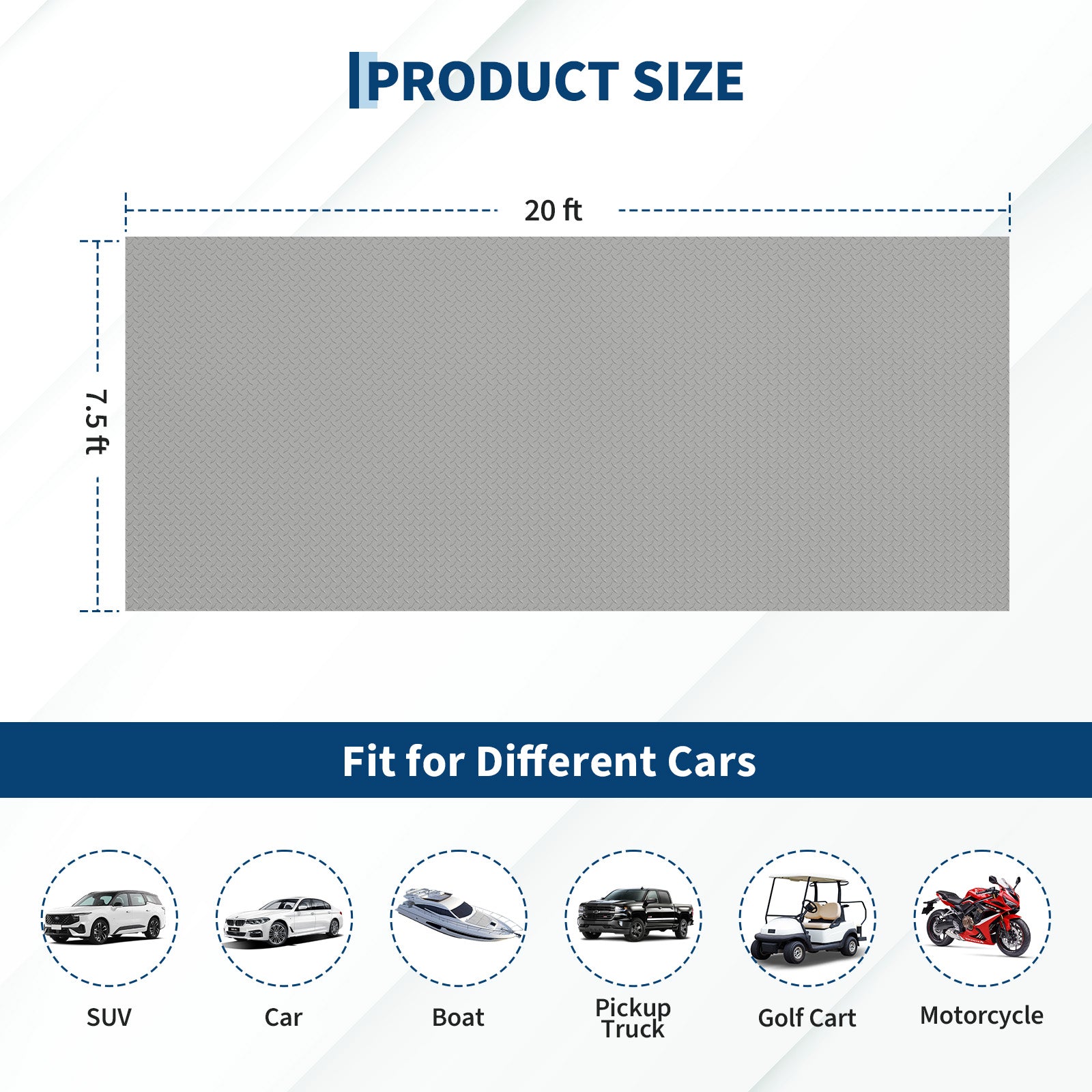 PRODUCT SIZE

20 ft

7.5 ft

Fit for Different Cars

SUV

Car

Boat

Pickup Truck

Golf Cart

Motorcycle